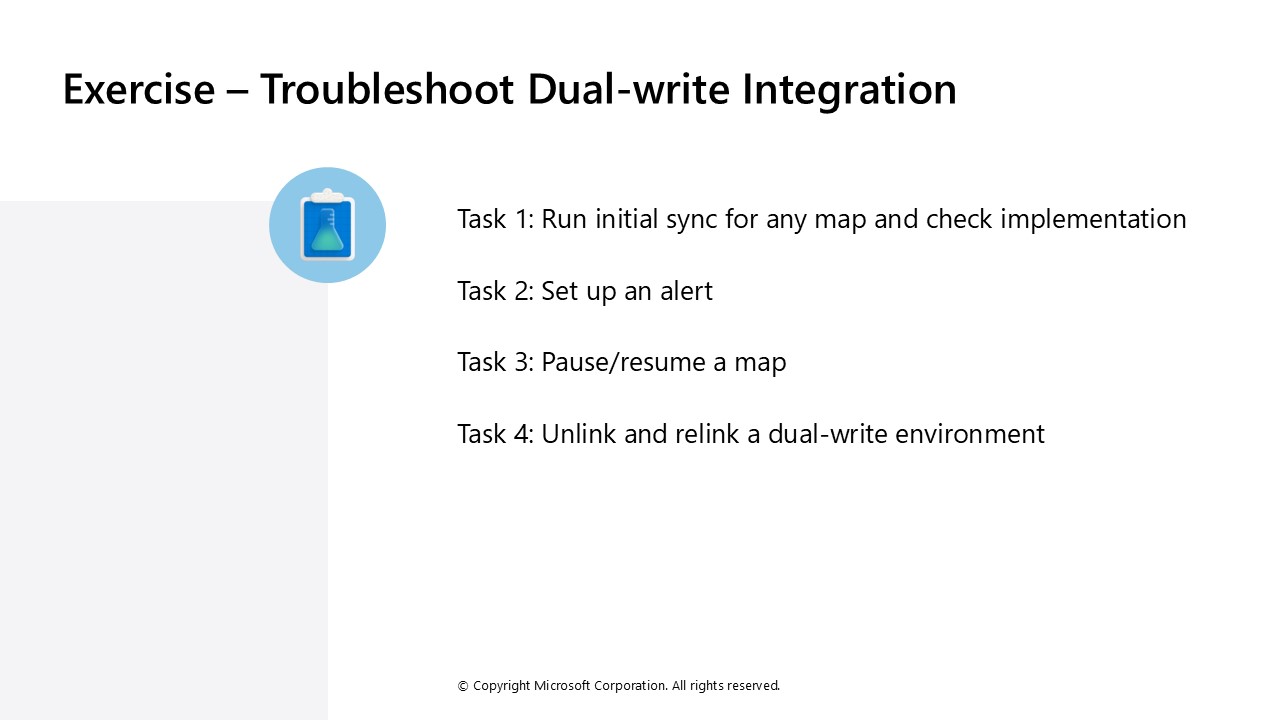 Exercise – Troubleshoot Dual-write Integration

Task 1: Run initial sync for any map and check implementation

Task 2: Set up an alert

Task 3: Pause/resume a map

Task 4: Unlink and relink a dual-write environment

© Copyright Microsoft Corporation. All rights reserved.